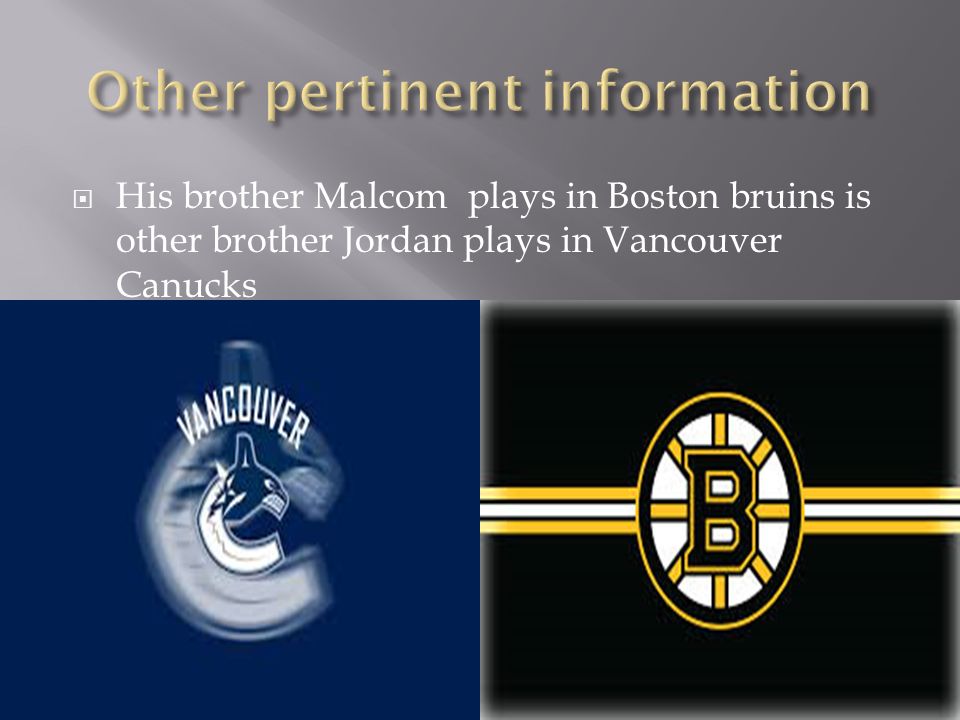 Other pertinent information

His brother Malcom plays in Boston bruins is other brother Jordan plays in Vancouver Canucks

VANCOUVER

B